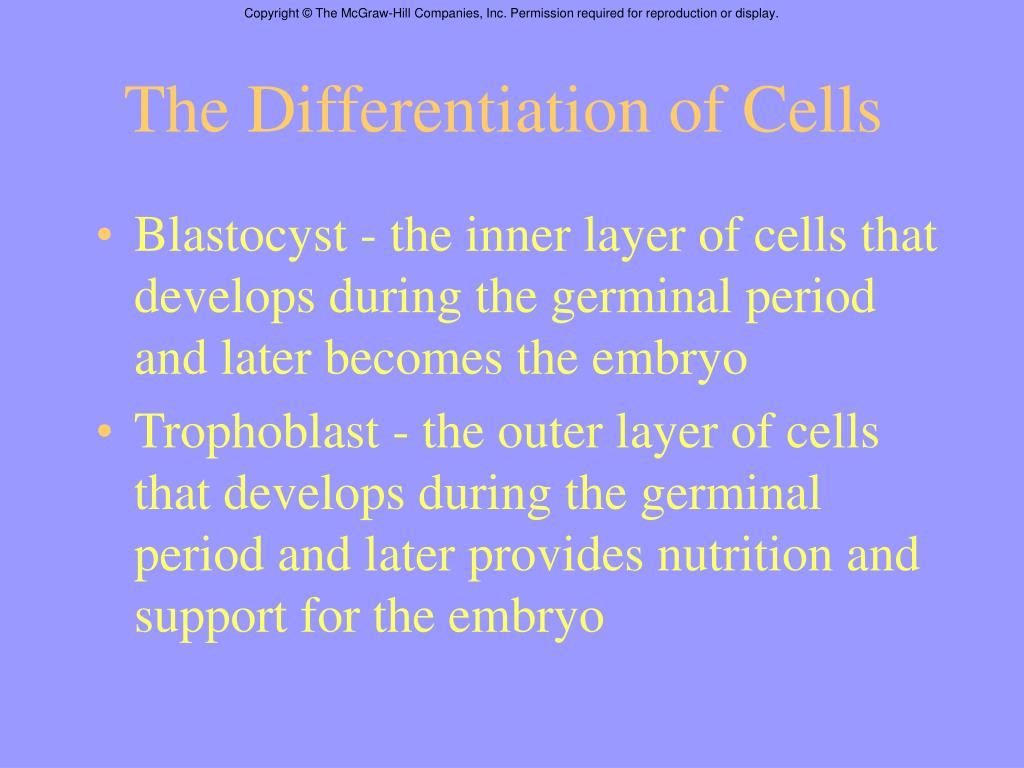 Copyright © The McGraw-Hill Companies, Inc. Permission required for reproduction or display.

The Differentiation of Cells

• Blastocyst - the inner layer of cells that develops during the germinal period and later becomes the embryo

• Trophoblast - the outer layer of cells that develops during the germinal period and later provides nutrition and support for the embryo